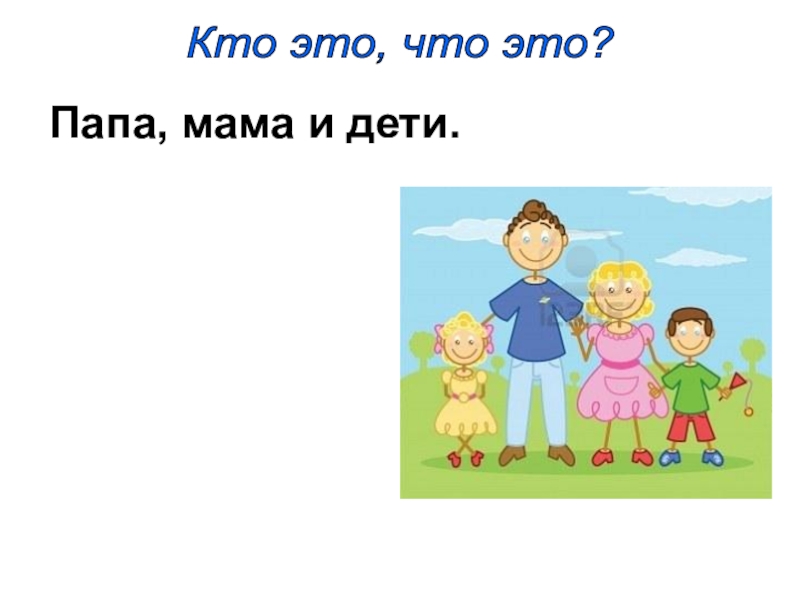 Кто это, что это?

Папа, мама и дети.